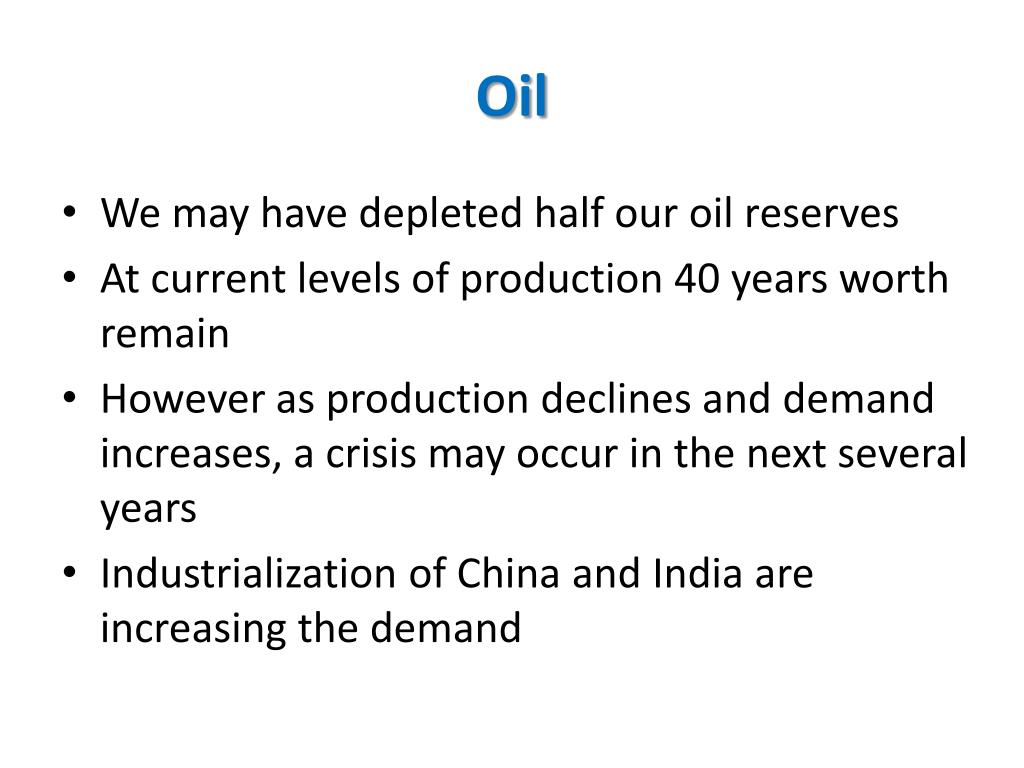 Oil

• We may have depleted half our oil reserves
• At current levels of production 40 years worth remain
• However as production declines and demand increases, a crisis may occur in the next several years
• Industrialization of China and India are increasing the demand